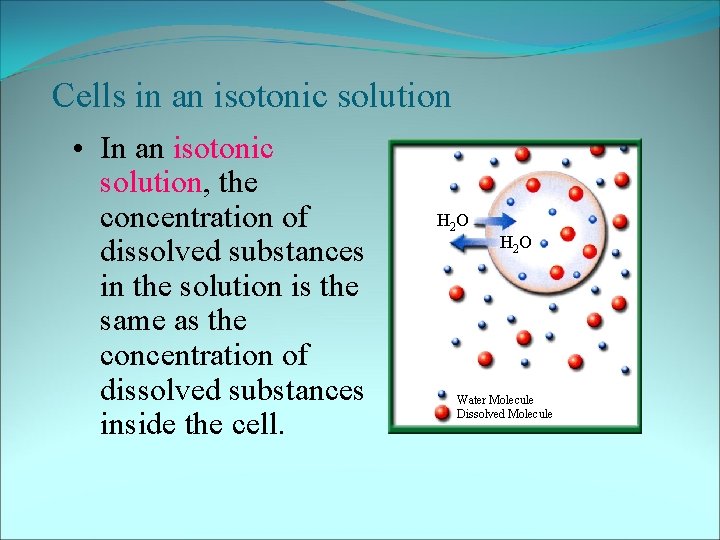 Cells in an isotonic solution

• In an isotonic solution, the concentration of dissolved substances in the solution is the same as the concentration of dissolved substances inside the cell.

$H_2O$

$H_2O$

Water Molecule
Dissolved Molecule